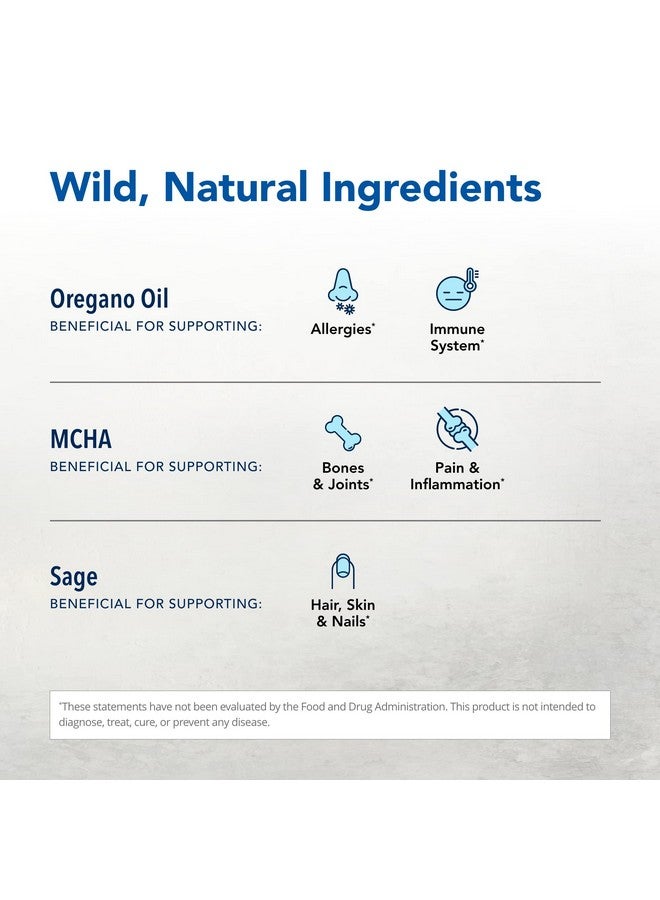 Wild, Natural Ingredients

Oregano Oil
BENEFICIAL FOR SUPPORTING:

Allergies*

Immune System*

MCHA
BENEFICIAL FOR SUPPORTING:

Bones & Joints*

Pain & Inflammation*

Sage
BENEFICIAL FOR SUPPORTING:

Hair, Skin & Nails*

*These statements have not been evaluated by the Food and Drug Administration. This product is not intended to diagnose, treat, cure, or prevent any disease.